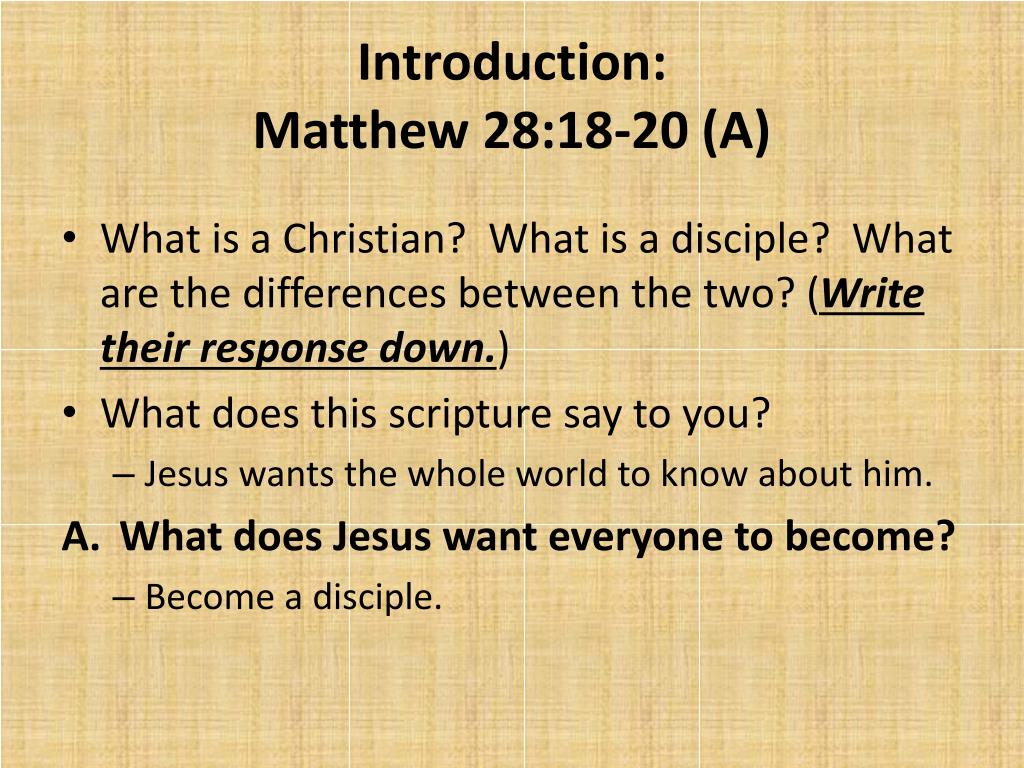 Introduction:
Matthew 28:18-20 (A)

• What is a Christian? What is a disciple? What are the differences between the two? (Write their response down.)
• What does this scripture say to you?
– Jesus wants the whole world to know about him.
A. What does Jesus want everyone to become?
– Become a disciple.